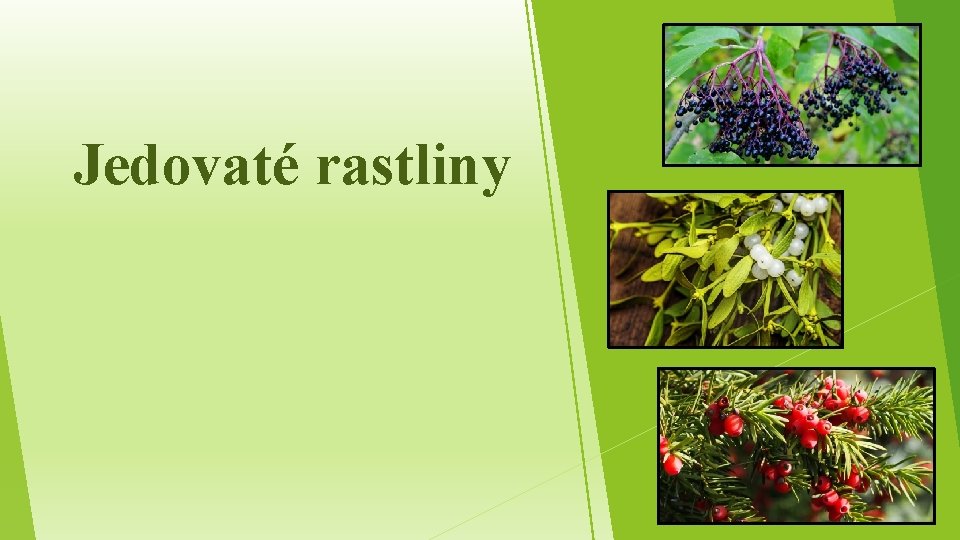 Jedovaté rastliny